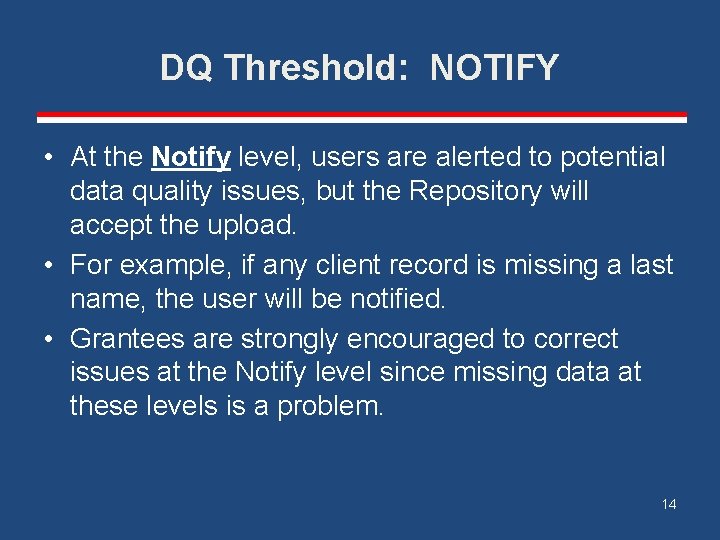 DQ Threshold: NOTIFY

• At the Notify level, users are alerted to potential data quality issues, but the Repository will accept the upload.
• For example, if any client record is missing a last name, the user will be notified.
• Grantees are strongly encouraged to correct issues at the Notify level since missing data at these levels is a problem.

14